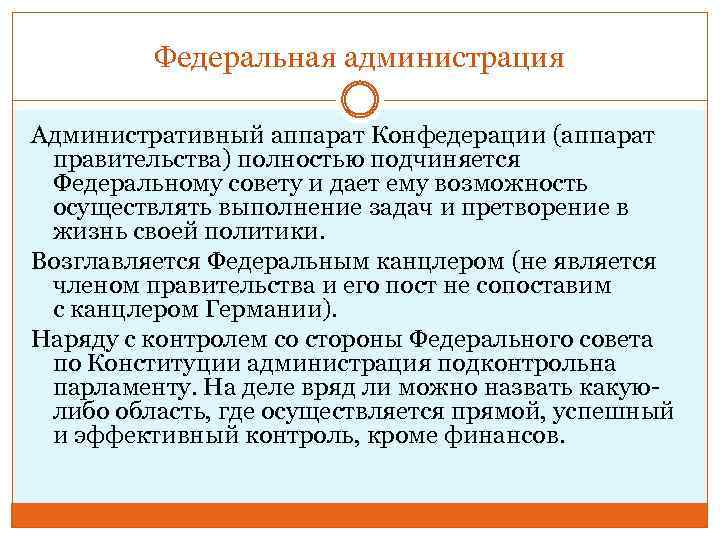 Федеральная администрация

Административный аппарат Конфедерации (аппарат правительства) полностью подчиняется Федеральному совету и дает ему возможность осуществлять выполнение задач и претворение в жизнь своей политики.

Возглавляется Федеральным канцлером (не является членом правительства и его пост не сопоставим с канцлером Германии).

Наряду с контролем со стороны Федерального совета по Конституции администрация подконтрольна парламенту. На деле вряд ли можно назвать какую-либо область, где осуществляется прямой, успешный и эффективный контроль, кроме финансов.